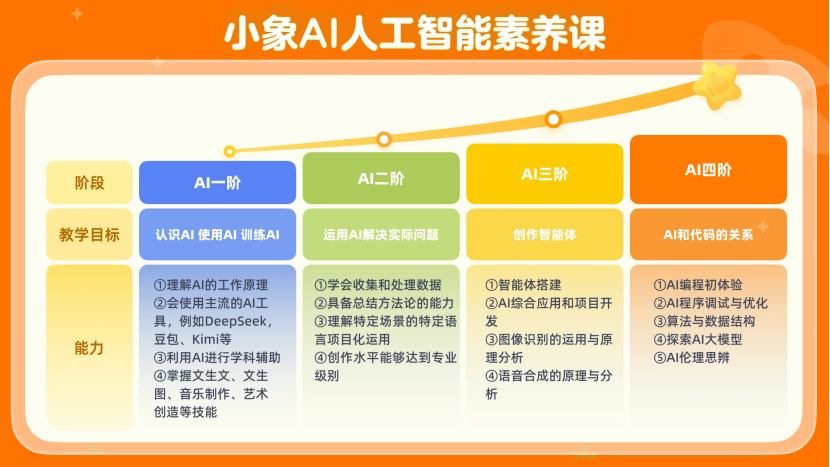 小象AI人工智能素养课

| 阶段 | AI一阶 | AI二阶 | AI三阶 | AI四阶 |
|---|---|---|---|---|
| 教学目标 | 认识AI 使用AI 训练AI | 运用AI解决实际问题 | 创作智能体 | AI和代码的关系 |
| 能力 | ①理解AI的工作原理 ②会使用主流的AI工具，例如DeepSeek，豆包、Kimi等 ③利用AI进行学科辅助 ④掌握文生文、文生图、音乐制作、艺术创造等技能 | ①学会收集和处理数据 ②具备总结方法论的能力 ③理解特定场景的特定语言项目化运用 ④创作水平能够达到专业级别 | ①智能体搭建 ②AI综合应用和项目开发 ③图像识别的运用与原理分析 ④语音合成的原理与分析 | ①AI编程初体验 ②AI程序调试与优化 ③算法与数据结构 ④探索AI大模型 ⑤AI伦理思辨 |